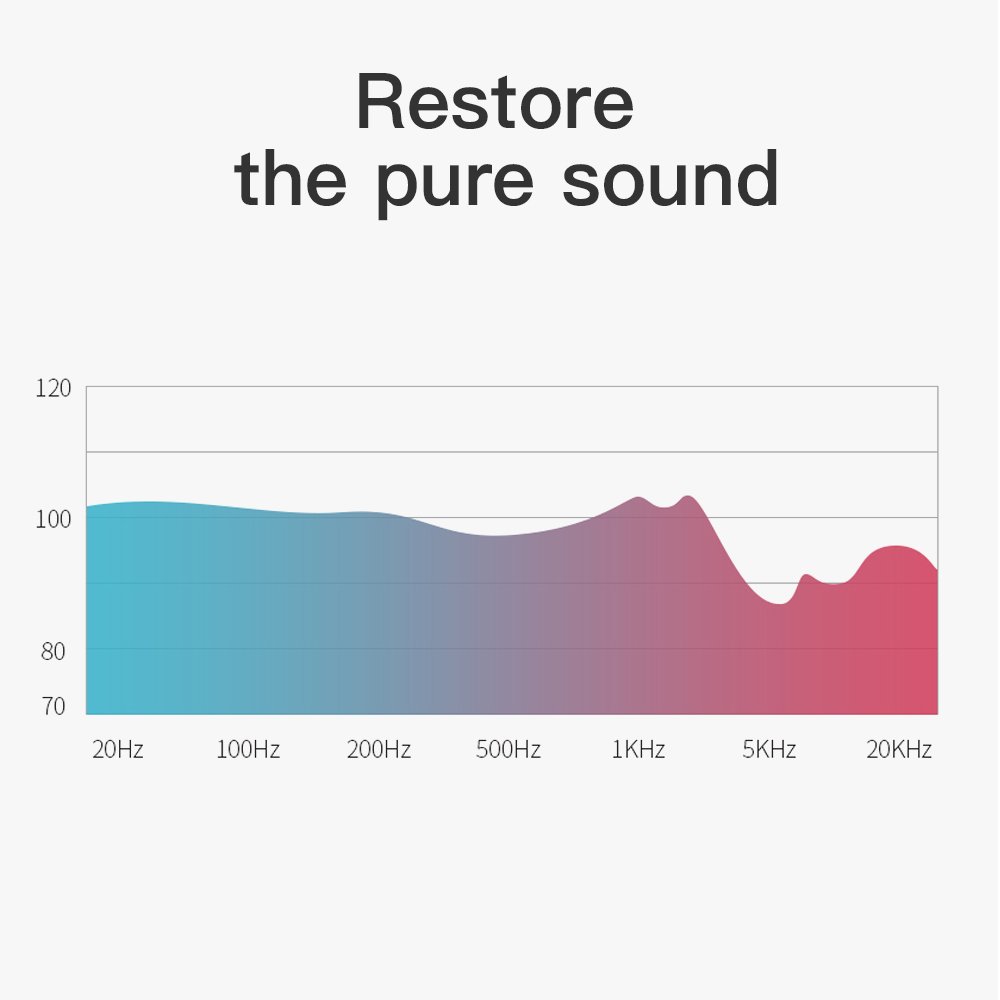 Restore
the pure sound

120
100
80
70

20Hz 100Hz 200Hz 500Hz 1KHz 5KHz 20KHz